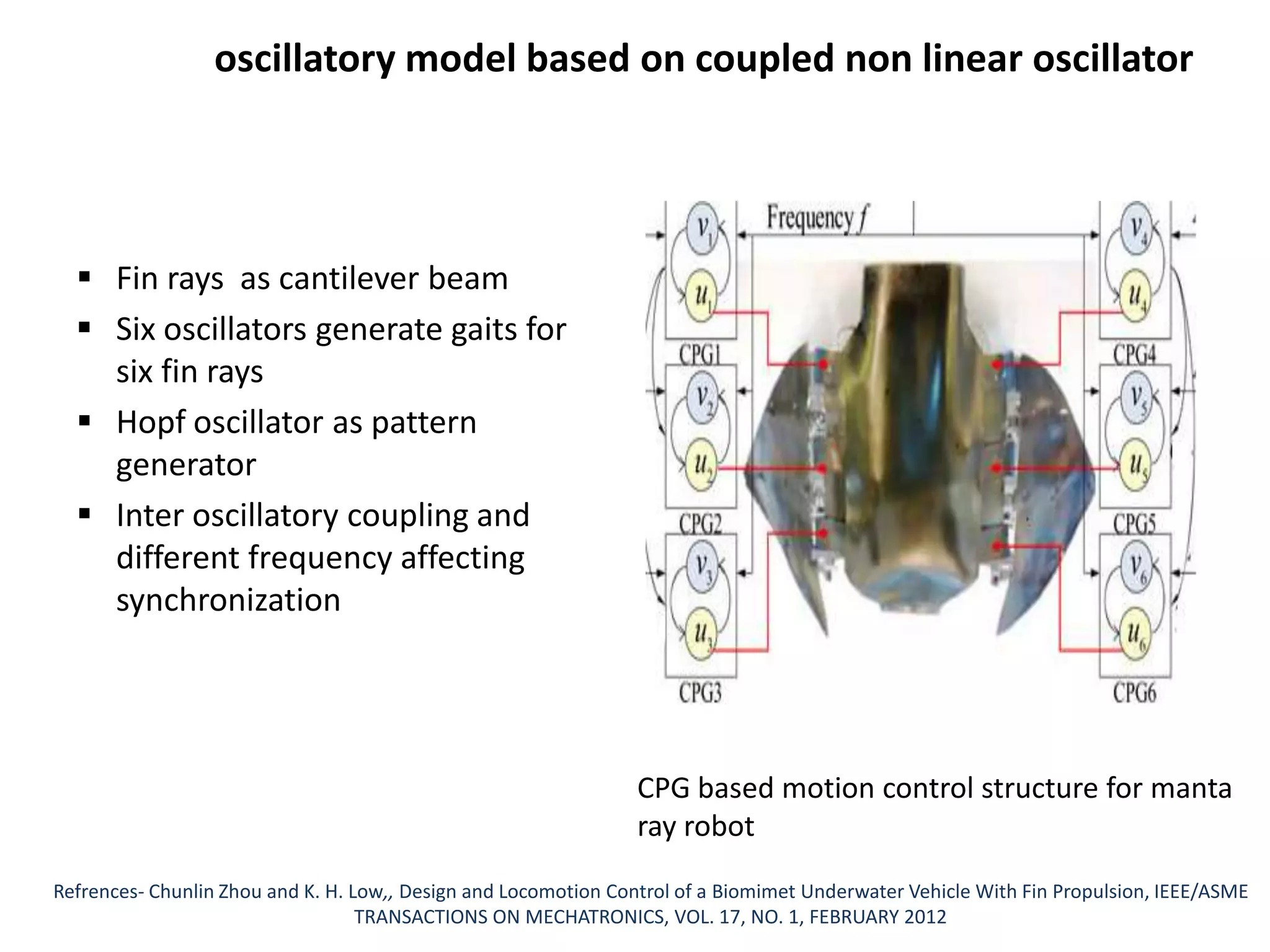 oscillatory model based on coupled non linear oscillator

▪ Fin rays as cantilever beam
▪ Six oscillators generate gaits for six fin rays
▪ Hopf oscillator as pattern generator
▪ Inter oscillatory coupling and different frequency affecting synchronization

Frequency $f$

$v_1$ $u_1$ CPG1
$v_2$ $u_2$ CPG2
$v_3$ $u_3$ CPG3
$v_4$ $u_4$ CPG4
$v_5$ $u_5$ CPG5
$v_6$ $u_6$ CPG6

CPG based motion control structure for manta ray robot

Refrences- Chunlin Zhou and K. H. Low,, Design and Locomotion Control of a Biomimet Underwater Vehicle With Fin Propulsion, IEEE/ASME TRANSACTIONS ON MECHATRONICS, VOL. 17, NO. 1, FEBRUARY 2012